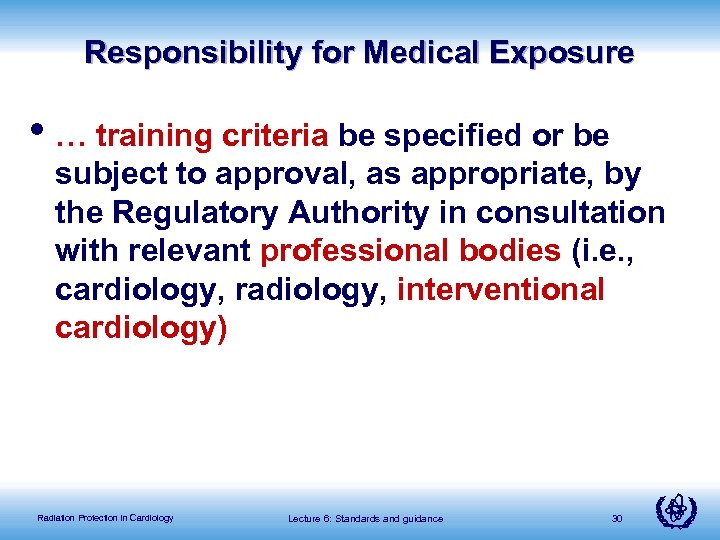 Responsibility for Medical Exposure

• … training criteria be specified or be subject to approval, as appropriate, by the Regulatory Authority in consultation with relevant professional bodies (i.e., cardiology, radiology, interventional cardiology)

Radiation Protection in Cardiology

Lecture 6: Standards and guidance

30